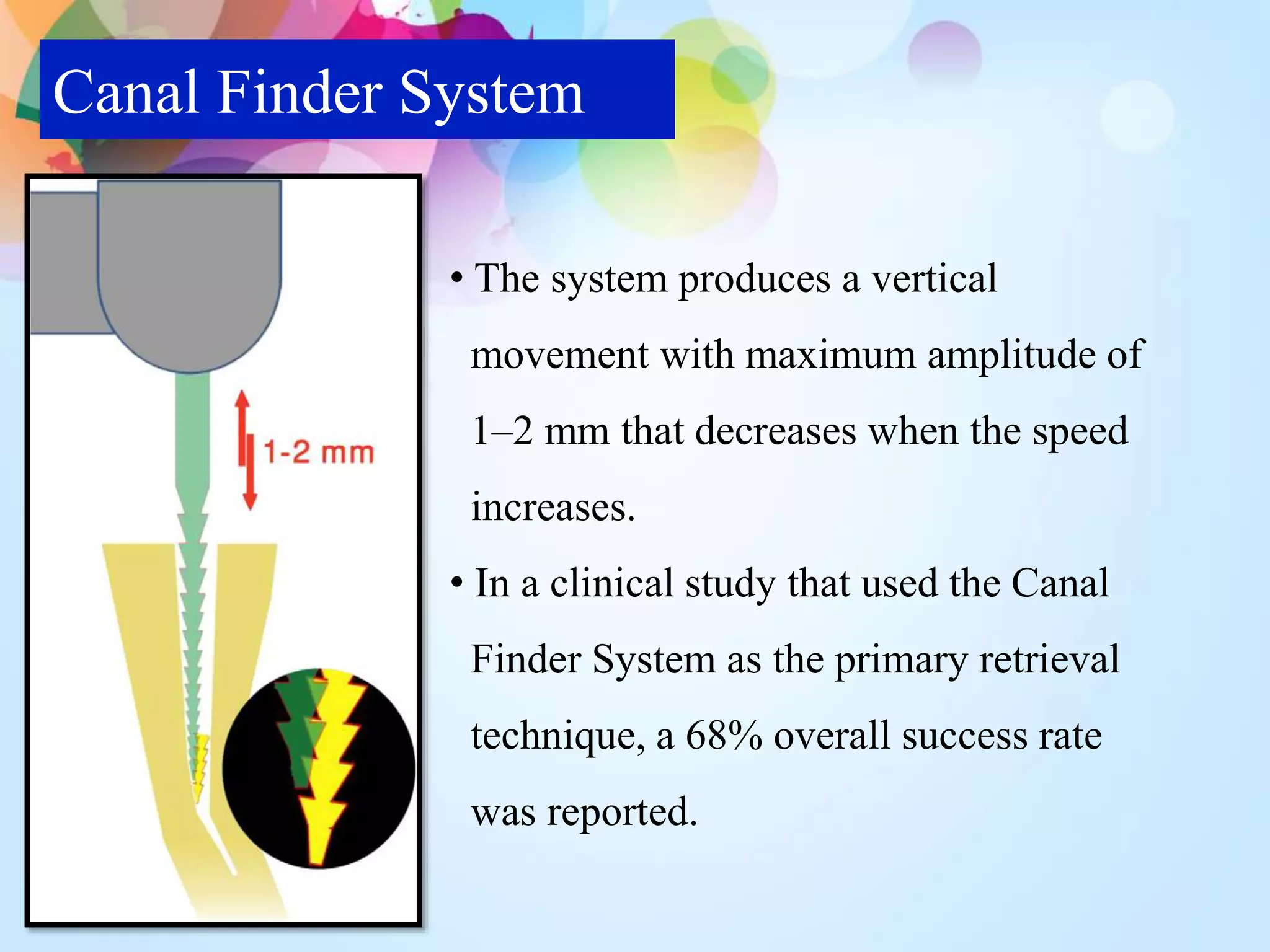 Canal Finder System

1-2 mm

• The system produces a vertical movement with maximum amplitude of 1–2 mm that decreases when the speed increases.

• In a clinical study that used the Canal Finder System as the primary retrieval technique, a 68% overall success rate was reported.